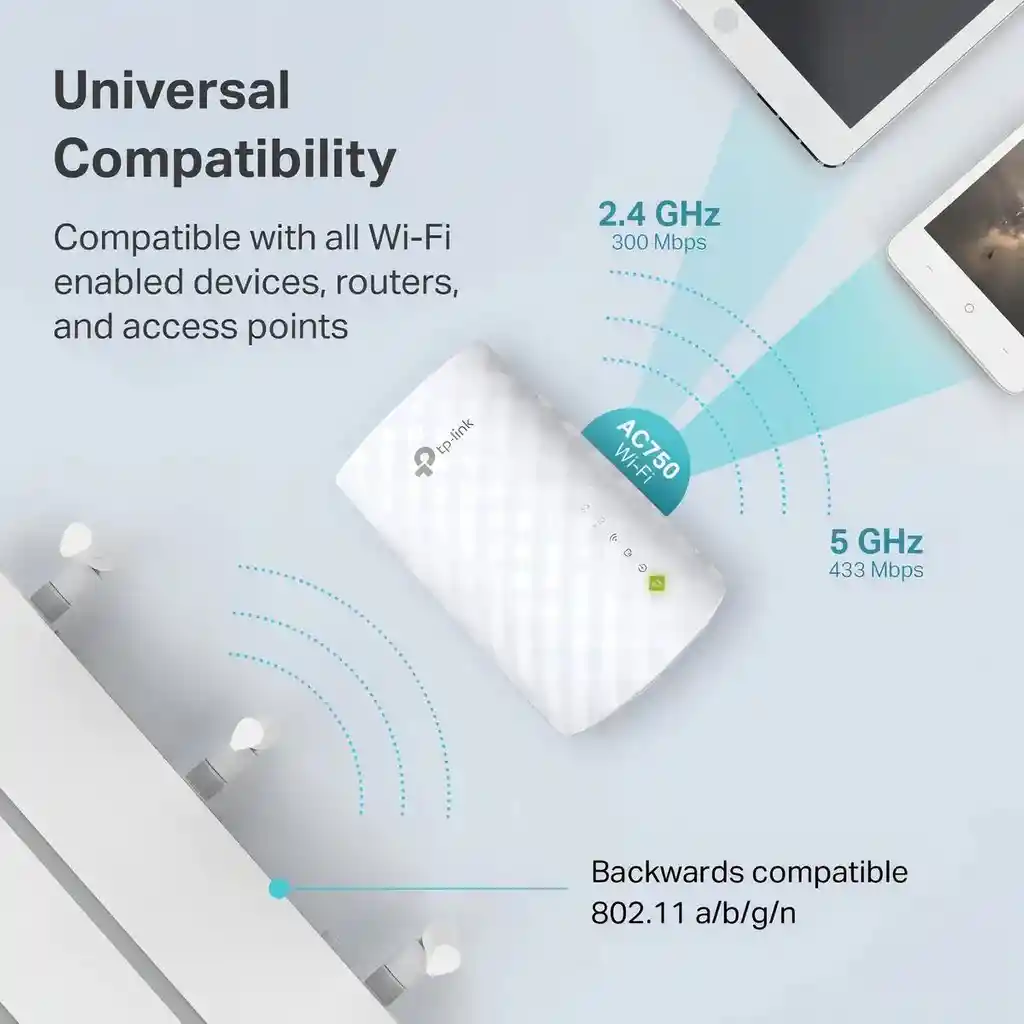 Universal Compatibility

Compatible with all Wi-Fi enabled devices, routers, and access points

2.4 GHz
300 Mbps

tp-link

AC750
Wi-Fi

5 GHz
433 Mbps

Backwards compatible
802.11 a/b/g/n